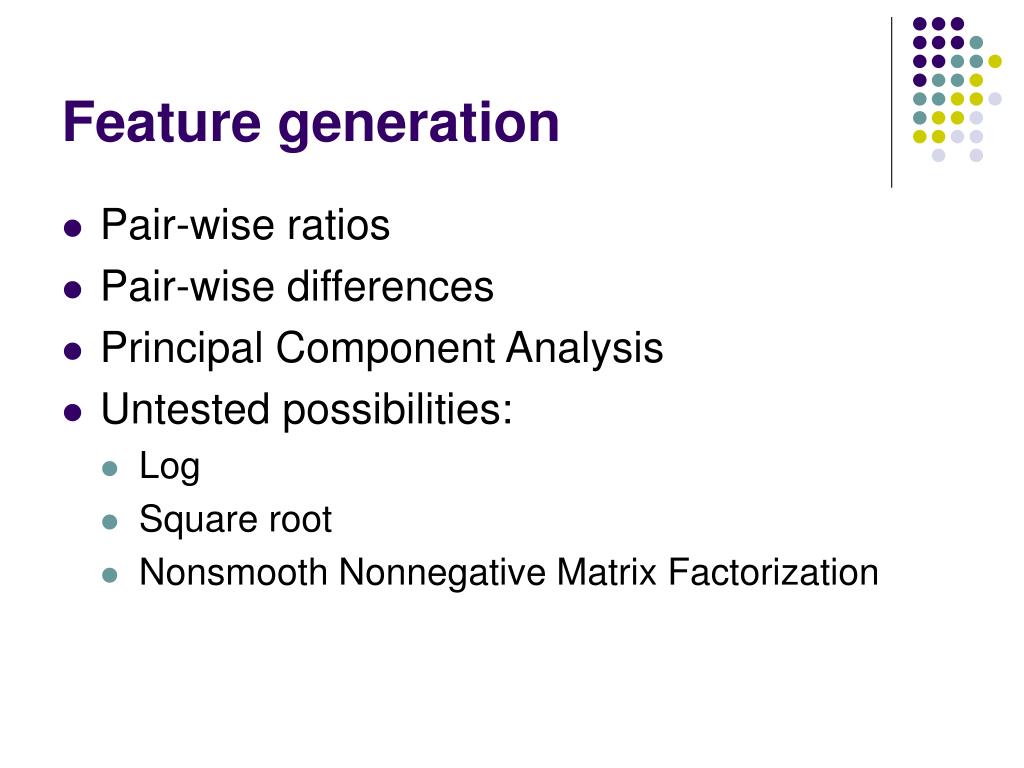 Feature generation

- Pair-wise ratios
- Pair-wise differences
- Principal Component Analysis
- Untested possibilities:
  - Log
  - Square root
  - Nonsmooth Nonnegative Matrix Factorization